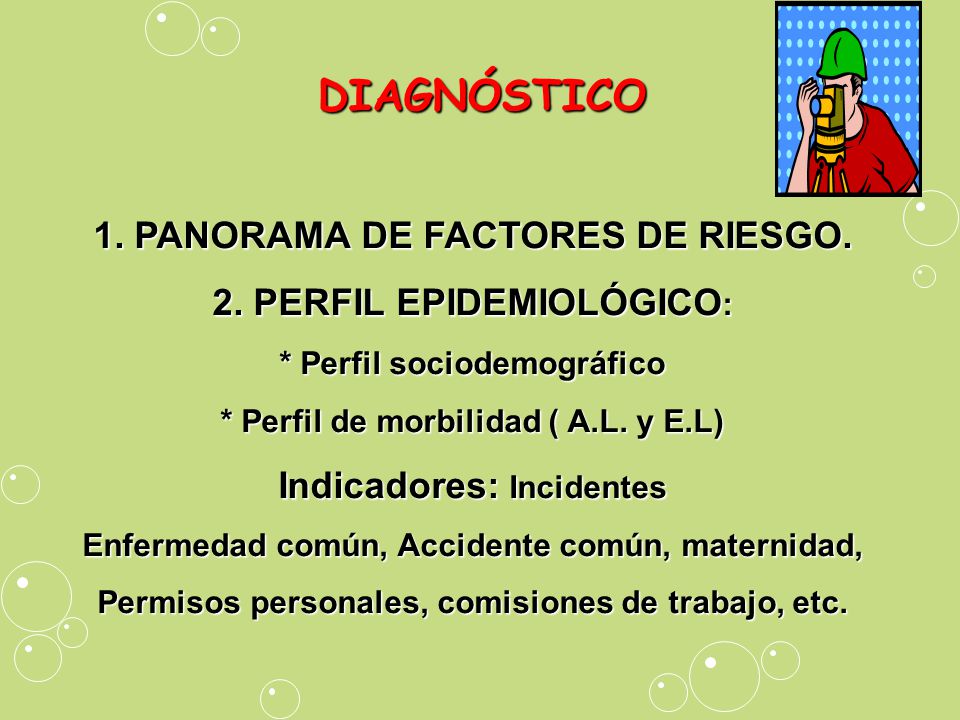 DIAGNÓSTICO

1. PANORAMA DE FACTORES DE RIESGO.

2. PERFIL EPIDEMIOLÓGICO:

* Perfil sociodemográfico

* Perfil de morbilidad ( A.L. y E.L)

Indicadores: Incidentes

Enfermedad común, Accidente común, maternidad,

Permisos personales, comisiones de trabajo, etc.